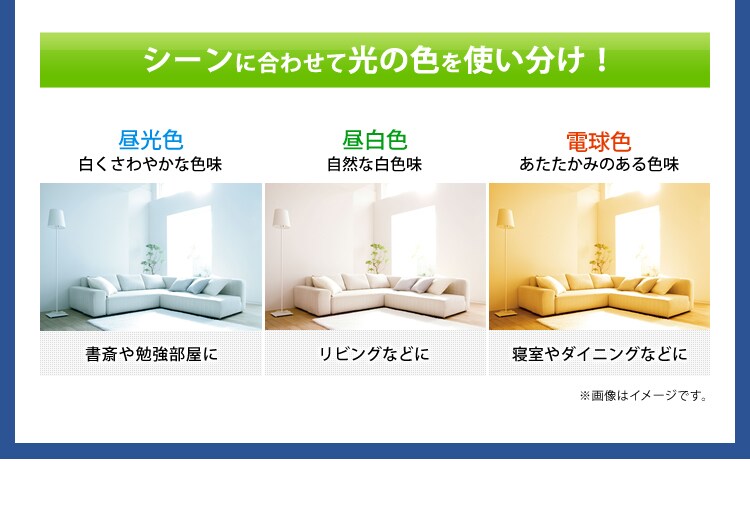 シーンに合わせて光の色を使い分け！

昼光色
白くさわやかな色味

書斎や勉強部屋に

昼白色
自然な白色味

リビングなどに

電球色
あたたかみのある色味

寝室やダイニングなどに

※画像はイメージです。